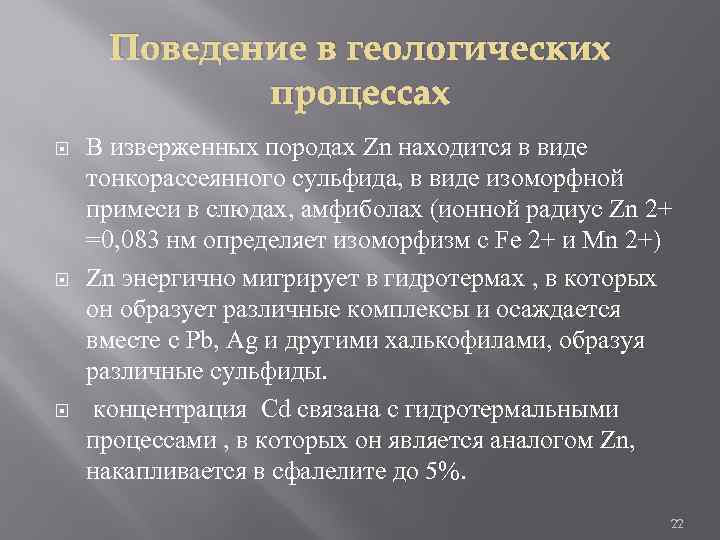 Поведение в геологических процессах

В изверженных породах Zn находится в виде тонкорассеянного сульфида, в виде изоморфной примеси в слюдах, амфиболах (ионной радиус Zn 2+ =0,083 нм определяет изоморфизм с Fe 2+ и Mn 2+)

Zn энергично мигрирует в гидротермах , в которых он образует различные комплексы и осаждается вместе с Pb, Ag и другими халькофилами, образуя различные сульфиды.

концентрация Cd связана с гидротермальными процессами , в которых он является аналогом Zn, накапливается в сфалелите до 5%.

22